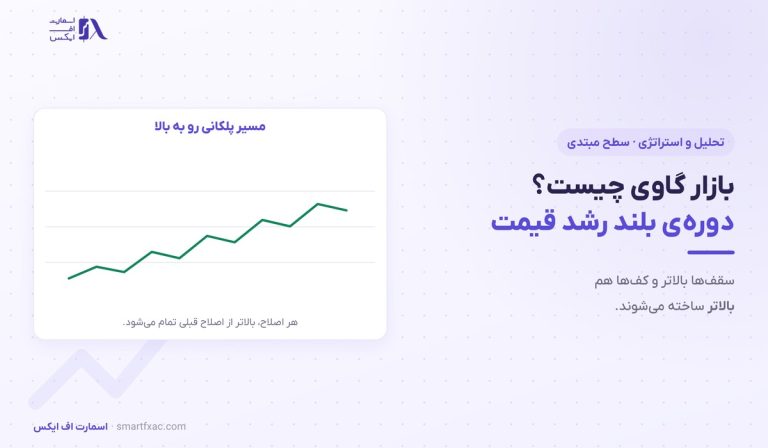 اسمارت
اف
ایکس

تحلیل و استراتژی · سطح مبتدی

بازار گاوی چیست؟
دوره‌ی بلند رشد قیمت

سقف‌ها بالاتر و کف‌ها هم
بالاتر ساخته می‌شوند.

مسیر پلکانی رو به بالا

هر اصلاح، بالاتر از اصلاح قبلی تمام می‌شود.

اسمارت اف ایکس · smartfxac.com